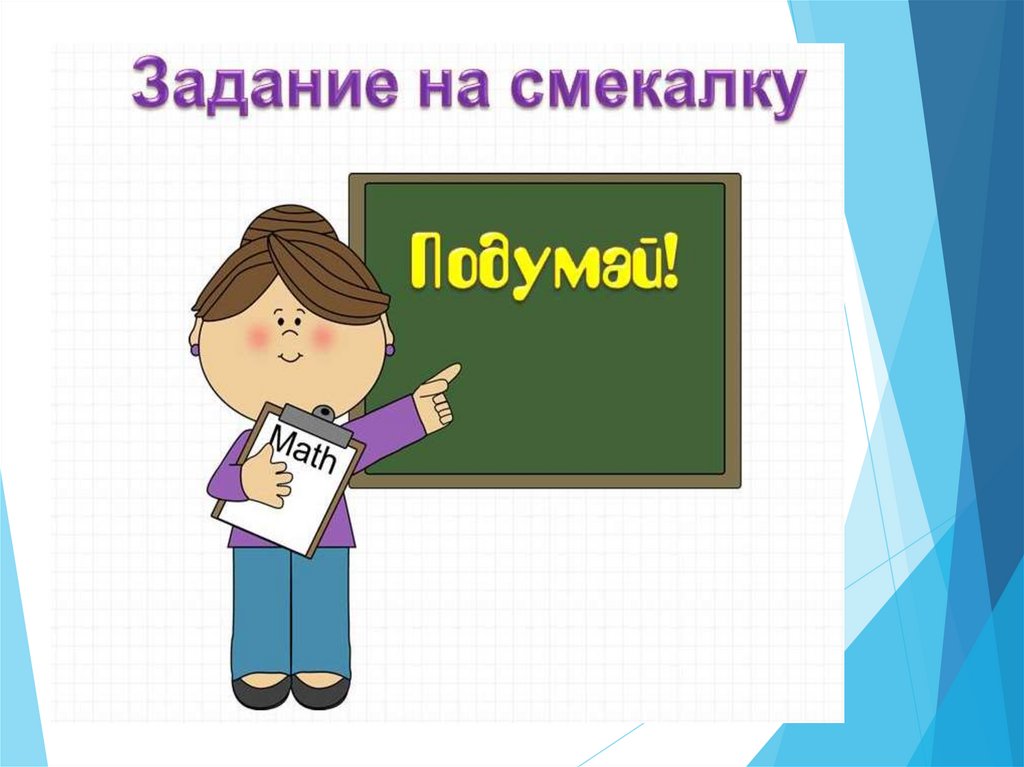 Задание на смекалку

Подумай!

Math